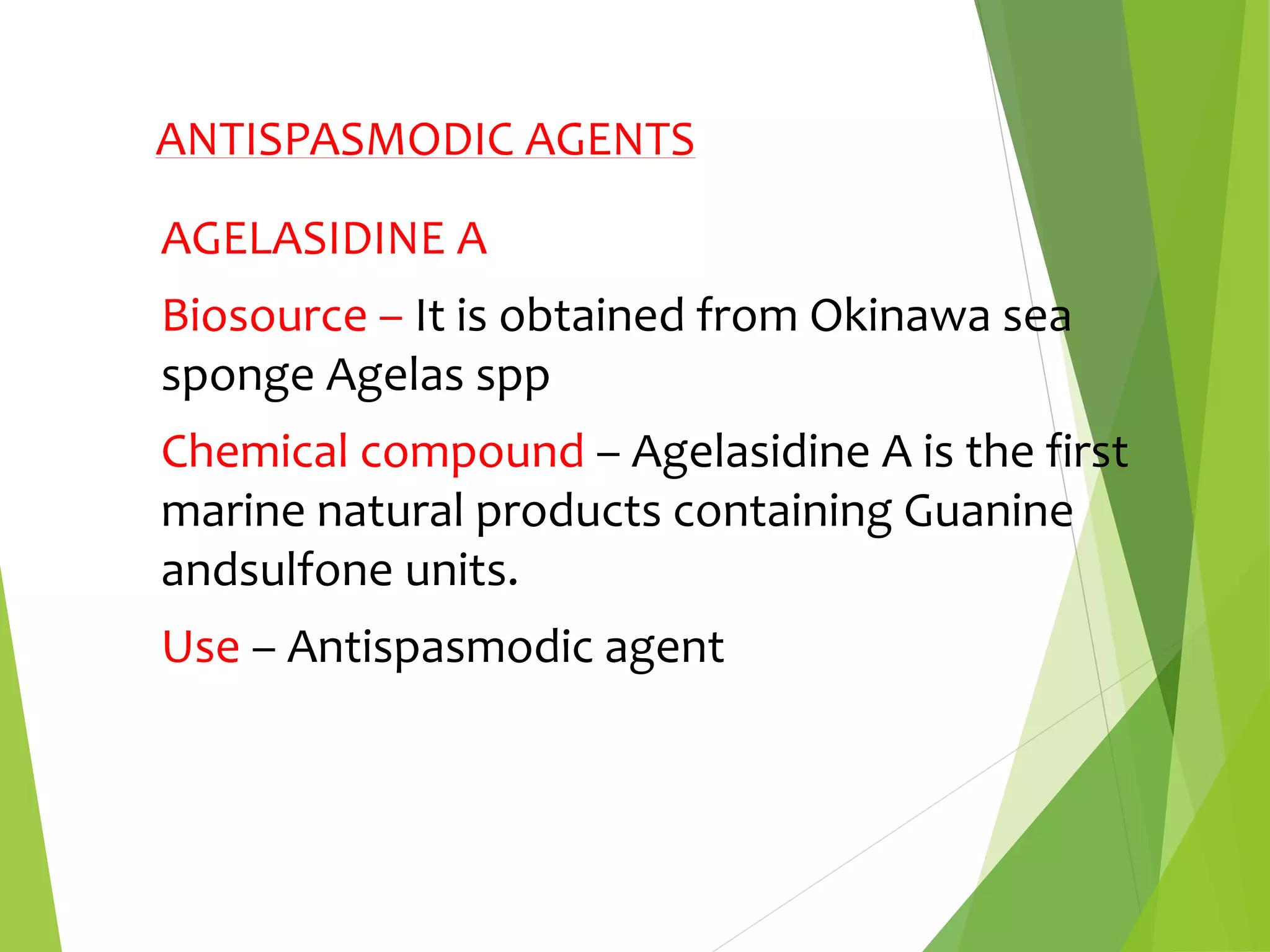 ANTISPASMODIC AGENTS

AGELASIDINE A

Biosource – It is obtained from Okinawa sea sponge Agelas spp

Chemical compound – Agelasidine A is the first marine natural products containing Guanine andsulfone units.

Use – Antispasmodic agent